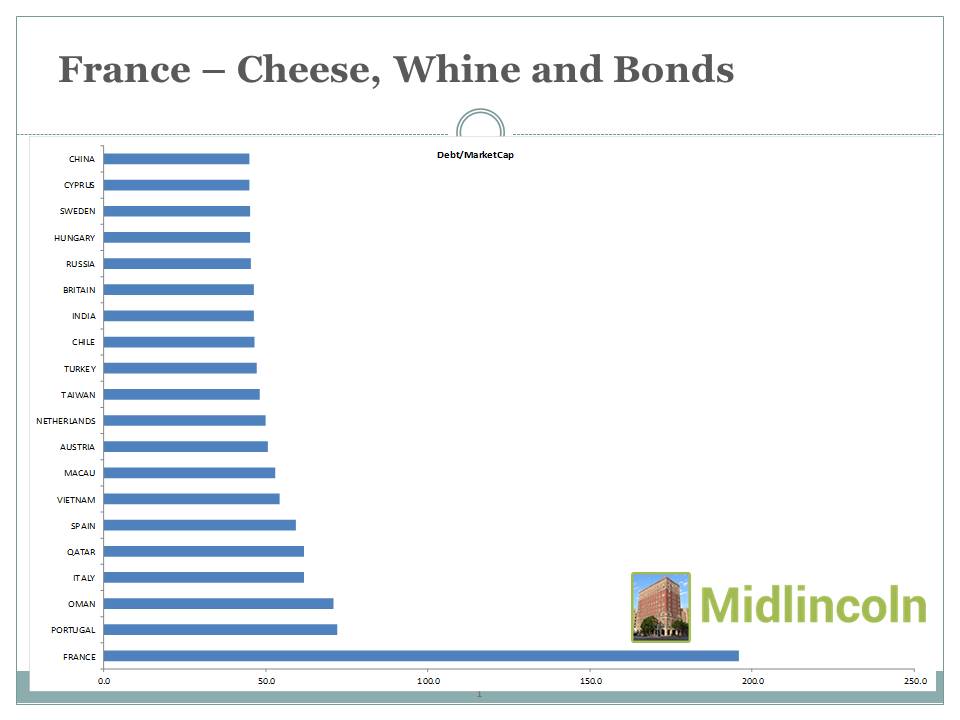 France – Cheese, Whine and Bonds

Debt/MarketCap

CHINA
CYPRUS
SWEDEN
HUNGARY
RUSSIA
BRITAIN
INDIA
CHILE
TURKEY
TAIWAN
NETHERLANDS
AUSTRIA
MACAU
VIETNAM
SPAIN
QATAR
ITALY
OMAN
PORTUGAL
FRANCE

0.0
50.0
100.0
150.0
200.0
250.0

Midlincoln

1